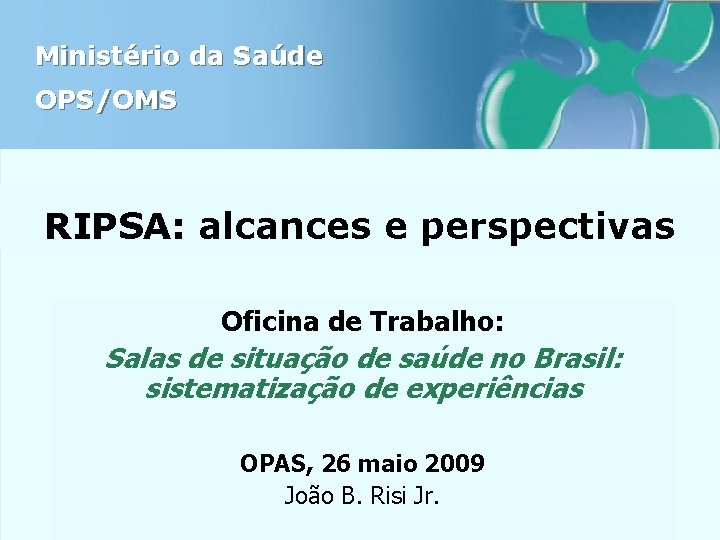 Ministério da Saúde
OPS/OMS

RIPSA: alcances e perspectivas

Oficina de Trabalho:
Salas de situação de saúde no Brasil: sistematização de experiências

OPAS, 26 maio 2009
João B. Risi Jr.